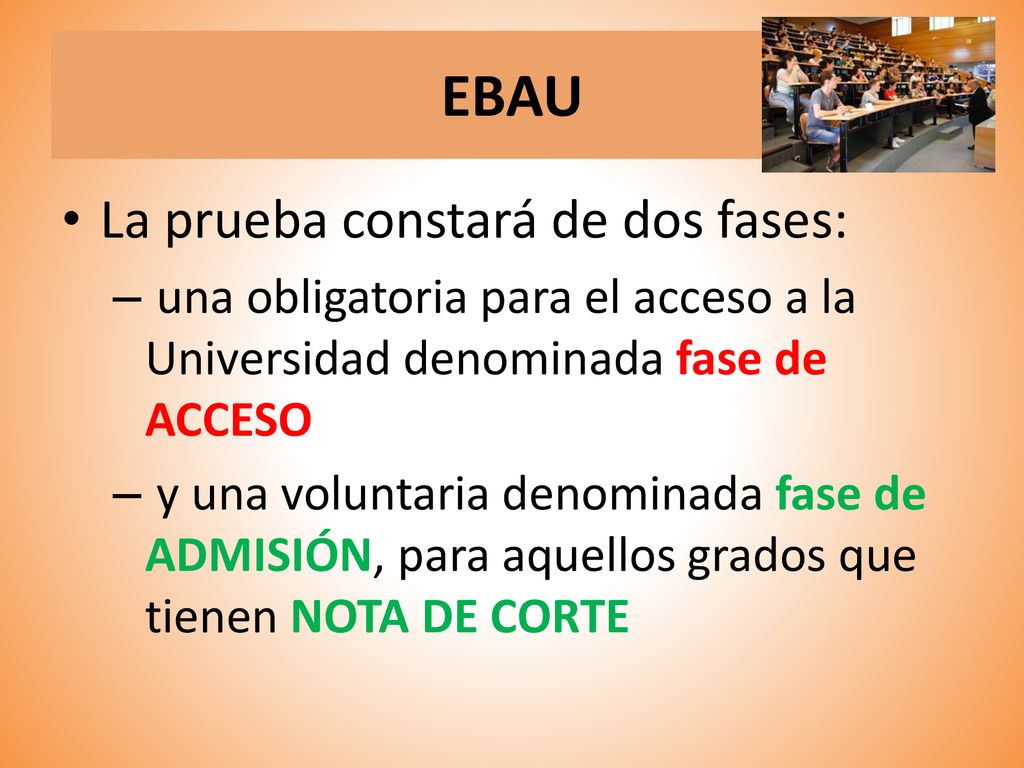 EBAU

• La prueba constará de dos fases:
– una obligatoria para el acceso a la Universidad denominada fase de ACCESO
– y una voluntaria denominada fase de ADMISIÓN, para aquellos grados que tienen NOTA DE CORTE